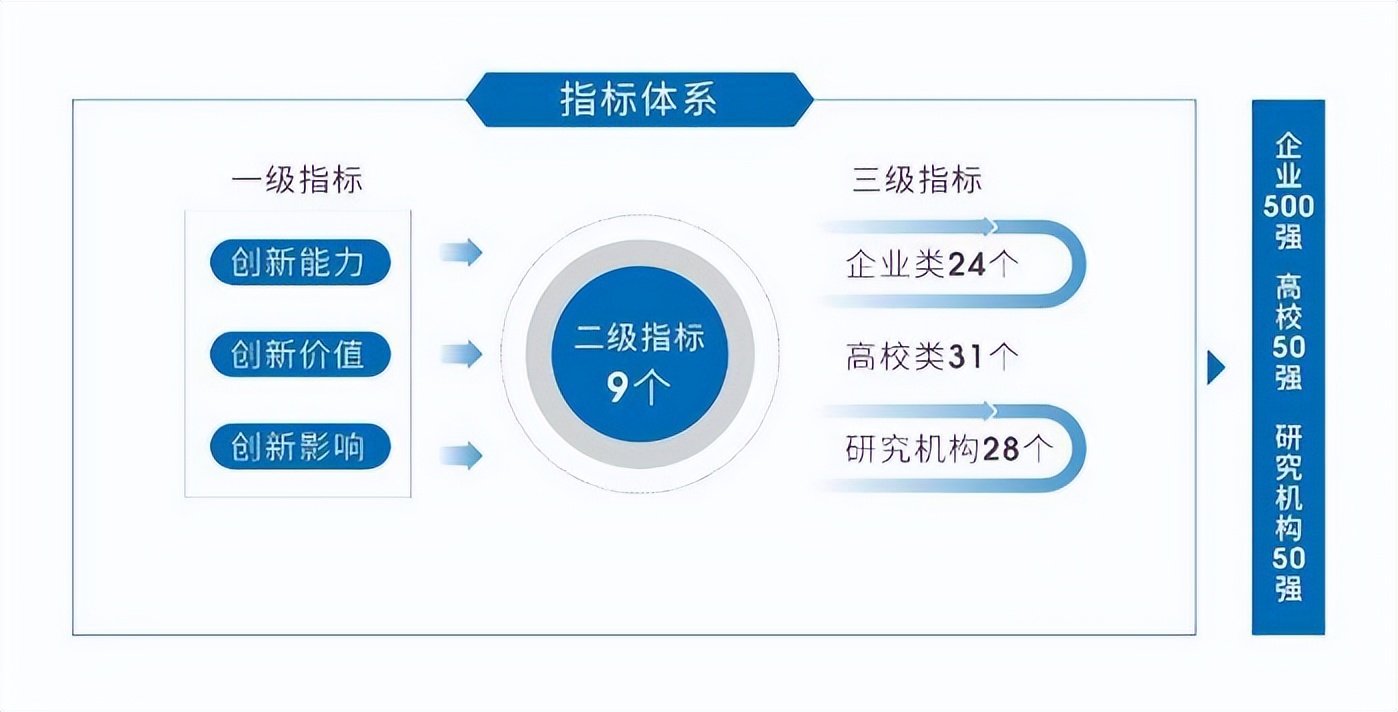 指标体系

一级指标

创新能力

创新价值

创新影响

二级指标
9个

三级指标

企业类24个

高校类31个

研究机构28个

企业500强

高校50强

研究机构50强